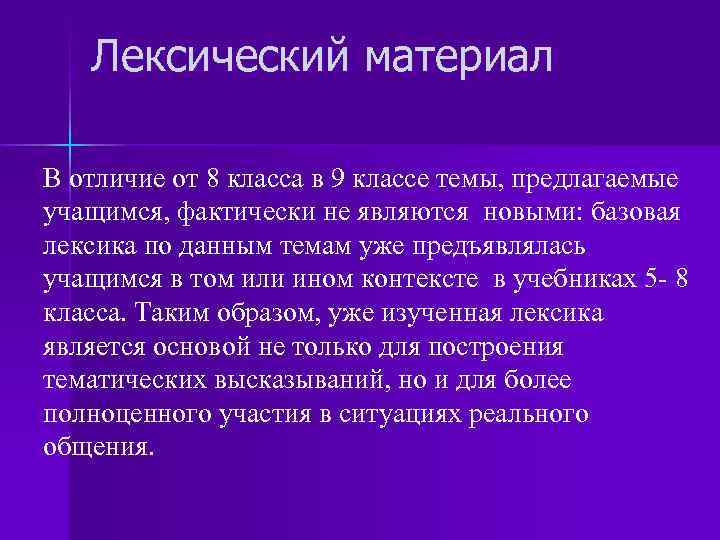 Лексический материал

В отличие от 8 класса в 9 классе темы, предлагаемые учащимся, фактически не являются новыми: базовая лексика по данным темам уже предъявлялась учащимся в том или ином контексте в учебниках 5- 8 класса. Таким образом, уже изученная лексика является основой не только для построения тематических высказываний, но и для более полноценного участия в ситуациях реального общения.